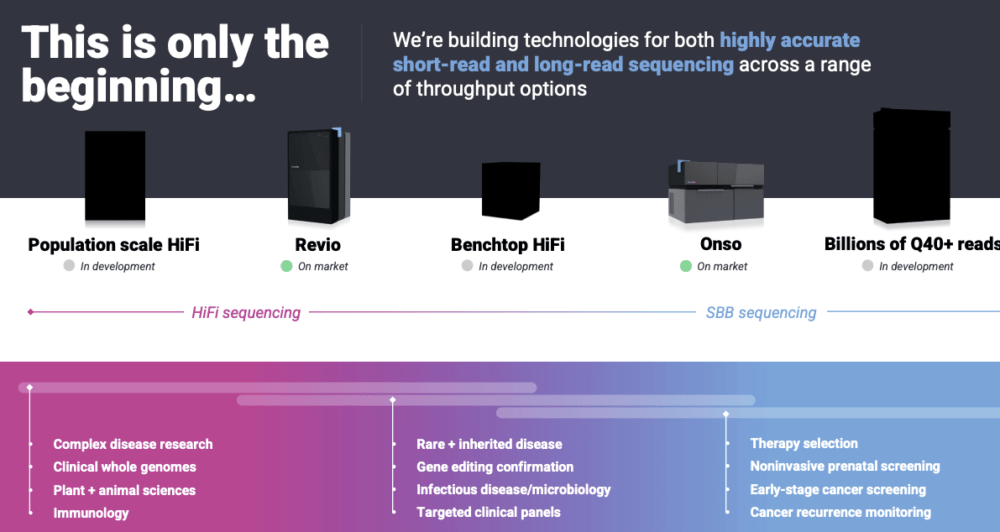 This is only the beginning...

We're building technologies for both highly accurate short-read and long-read sequencing across a range of throughput options

Population scale HiFi
In development

Revio
On market

Benchtop HiFi
In development

Onso
On market

Billions of Q40+ reads
In development

HiFi sequencing

SBB sequencing

Complex disease research
Clinical whole genomes
Plant + animal sciences
Immunology

Rare + inherited disease
Gene editing confirmation
Infectious disease/microbiology
Targeted clinical panels

Therapy selection
Noninvasive prenatal screening
Early-stage cancer screening
Cancer recurrence monitoring